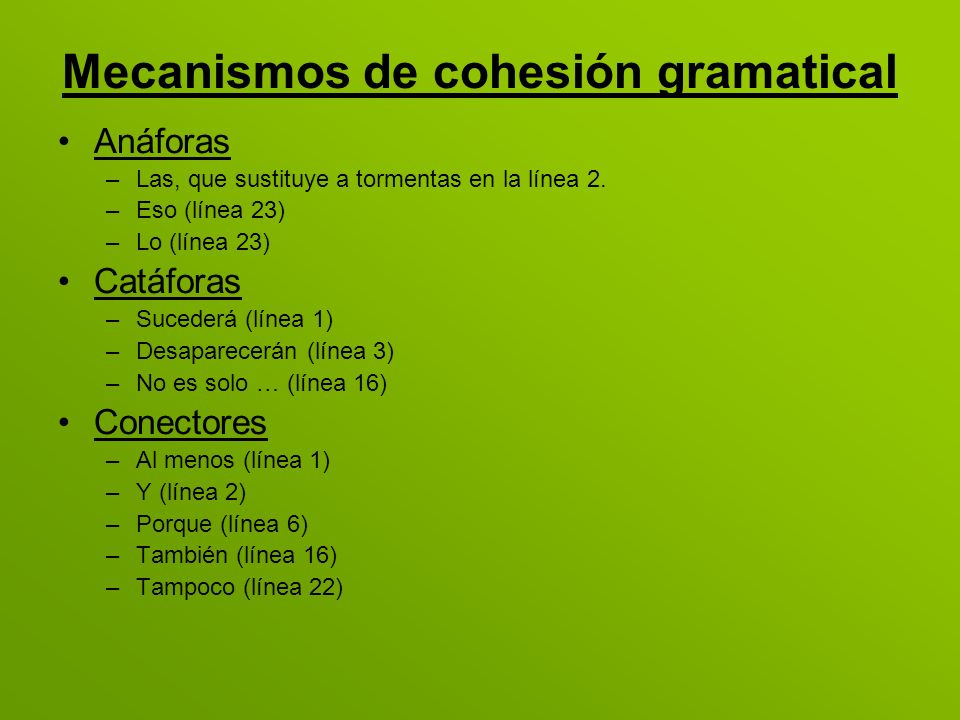 Mecanismos de cohesión gramatical

• Anáforas
– Las, que sustituye a tormentas en la línea 2.
– Eso (línea 23)
– Lo (línea 23)

• Catáforas
– Sucederá (línea 1)
– Desaparecerán (línea 3)
– No es solo … (línea 16)

• Conectores
– Al menos (línea 1)
– Y (línea 2)
– Porque (línea 6)
– También (línea 16)
– Tampoco (línea 22)